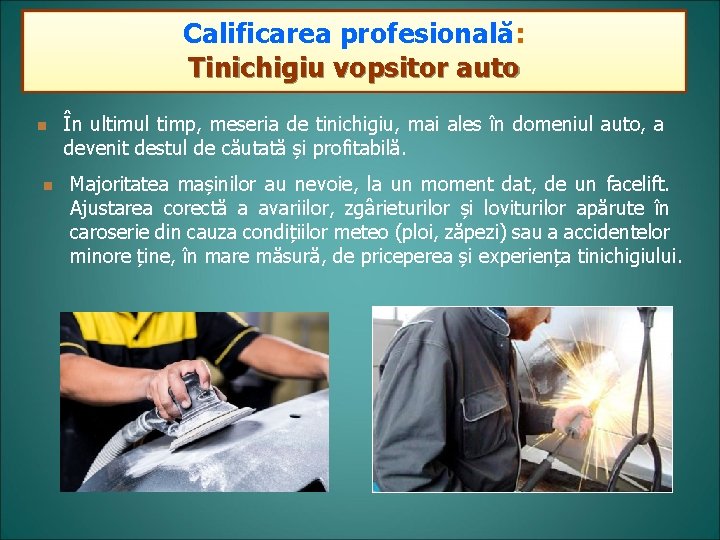 Calificarea profesională:
Tinichigiu vopsitor auto

În ultimul timp, meseria de tinichigiu, mai ales în domeniul auto, a devenit destul de căutată și profitabilă.

Majoritatea mașinilor au nevoie, la un moment dat, de un facelift. Ajustarea corectă a avariilor, zgârieturilor și loviturilor apărute în caroserie din cauza condițiilor meteo (ploi, zăpezi) sau a accidentelor minore ține, în mare măsură, de priceperea și experiența tinichigiului.